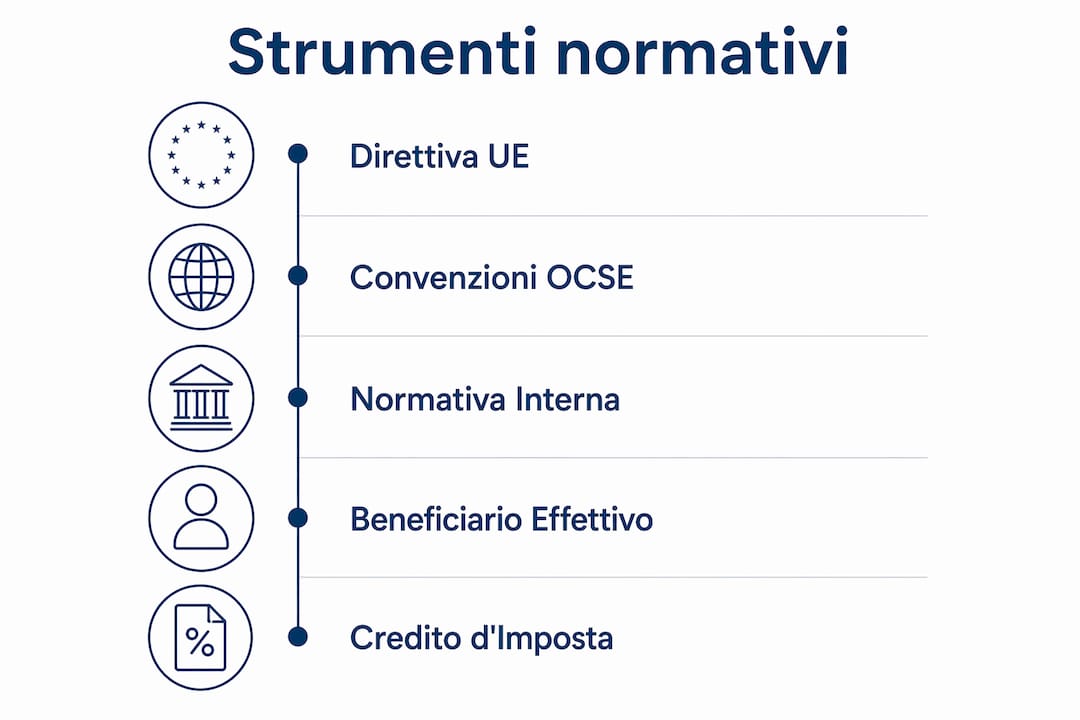 Strumenti normativi

Direttiva UE

Convenzioni OCSE

Normativa Interna

Beneficiario Effettivo

%

Credito d'Imposta